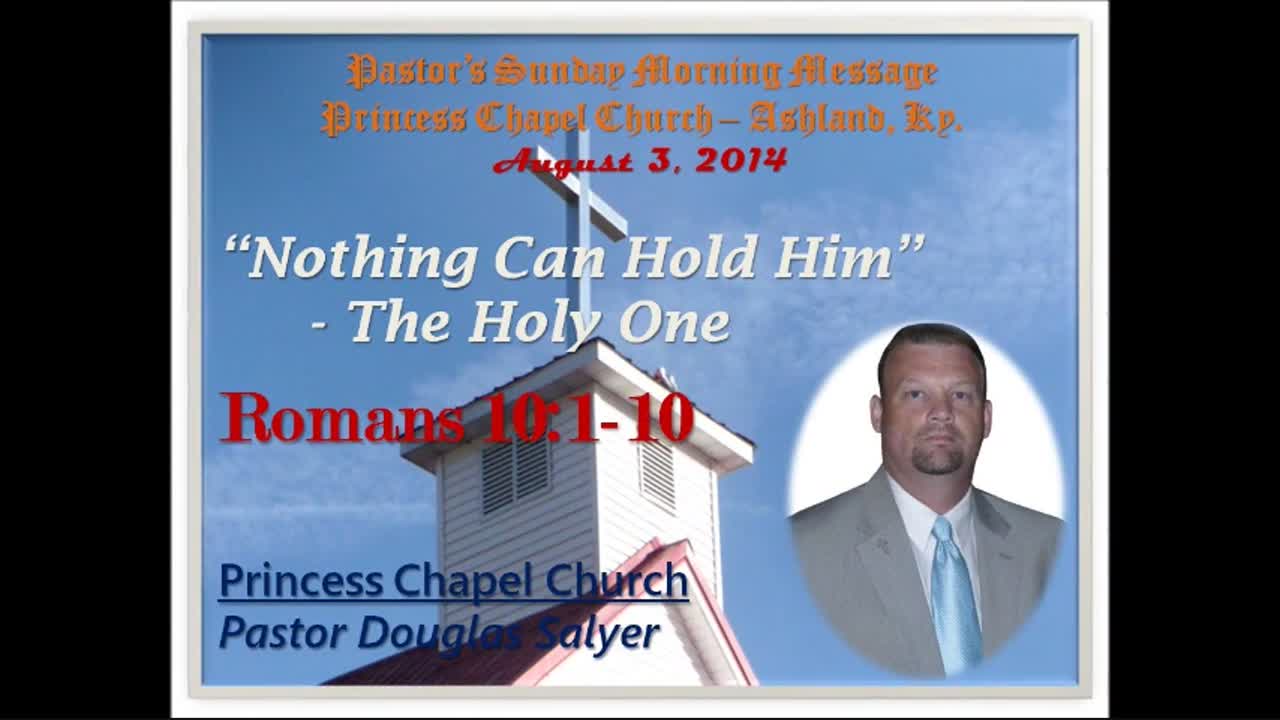 Pastor's Sunday Morning Message
Princess Chapel Church – Ashland, Ky.
August 3, 2014

"Nothing Can Hold Him"
- The Holy One

Romans 10:1-10

Princess Chapel Church
Pastor Douglas Salyer